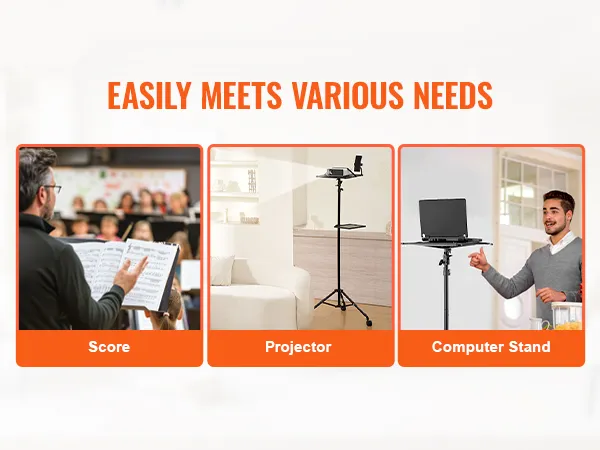 EASILY MEETS VARIOUS NEEDS

Score

Projector

Computer Stand